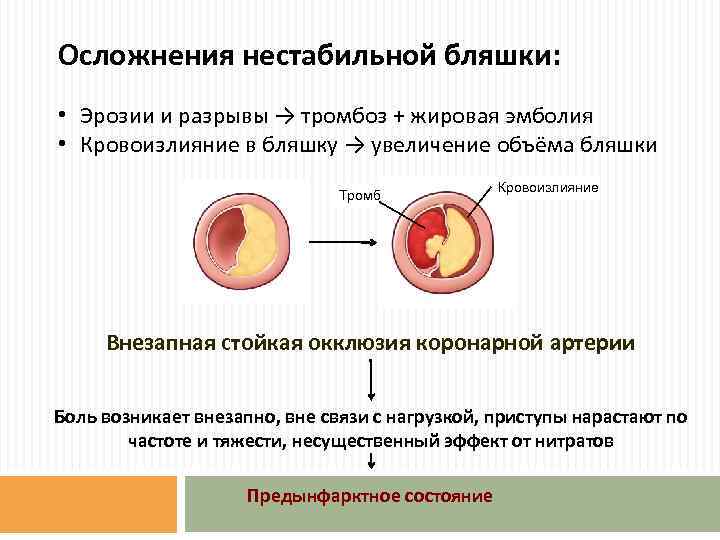 Осложнения нестабильной бляшки:

• Эрозии и разрывы → тромбоз + жировая эмболия
• Кровоизлияние в бляшку → увеличение объёма бляшки

Тромб

Кровоизлияние

Внезапная стойкая окклюзия коронарной артерии

Боль возникает внезапно, вне связи с нагрузкой, приступы нарастают по частоте и тяжести, несущественный эффект от нитратов

Предынфарктное состояние